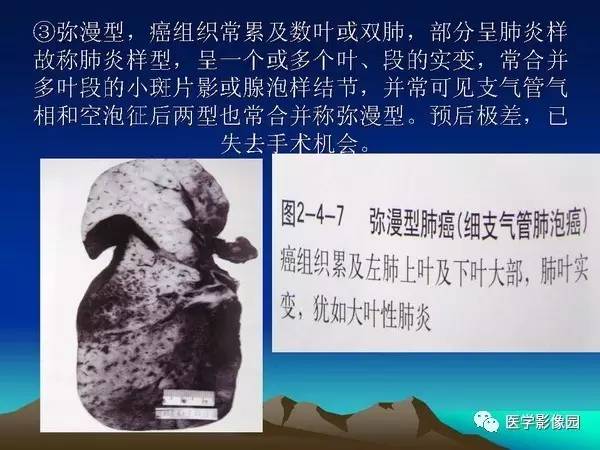 ③弥漫型，癌组织常累及数叶或双肺，部分呈肺炎样故称肺炎样型，呈一个或多个叶、段的实变，常合并多叶段的小斑片影或腺泡样结节，并常可见支气管气相和空泡征后两型也常合并称弥漫型。预后极差，已失去手术机会。

图2-4-7　弥漫型肺癌(细支气管肺泡癌)
癌组织累及左肺上叶及下叶大部，肺叶实变，犹如大叶性肺炎

医学影像园